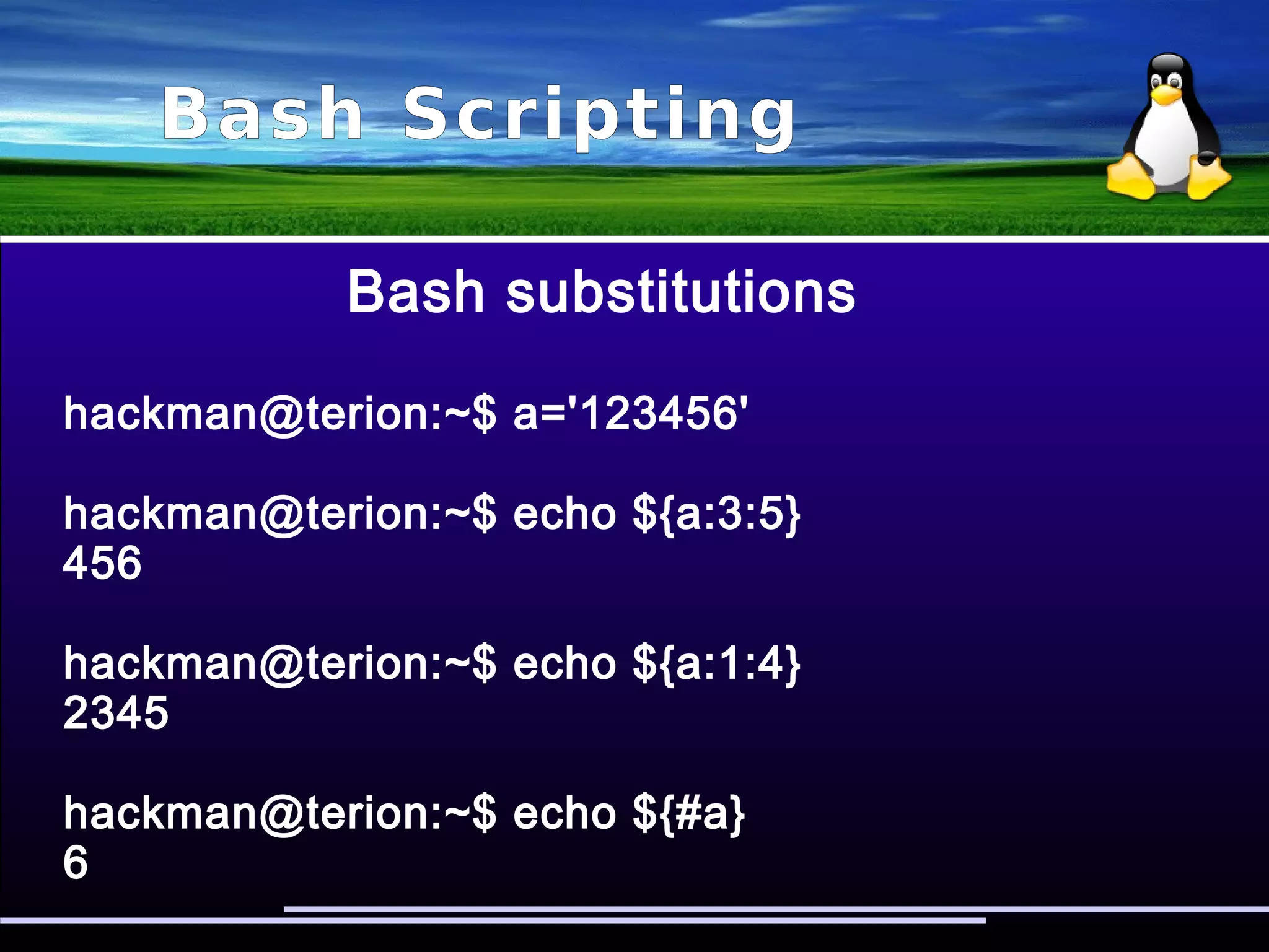 Bash Scripting

Bash substitutions

hackman@terion:~$ a='123456'

hackman@terion:~$ echo ${a:3:5}
456

hackman@terion:~$ echo ${a:1:4}
2345

hackman@terion:~$ echo ${#a}
6